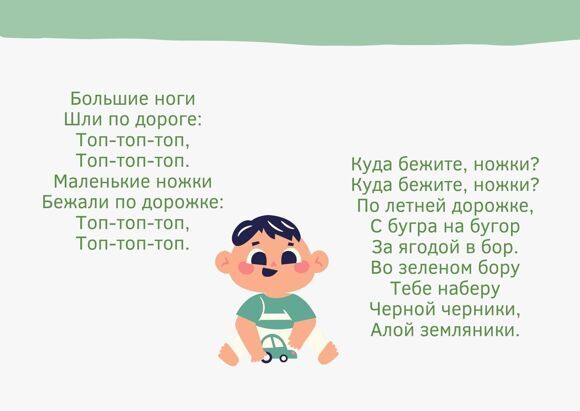 Большие ноги
Шли по дороге:
Топ-топ-топ,
Топ-топ-топ.
Маленькие ножки
Бежали по дорожке:
Топ-топ-топ,
Топ-топ-топ.

Куда бежите, ножки?
Куда бежите, ножки?
По летней дорожке,
С бугра на бугор
За ягодой в бор.
Во зеленом бору
Тебе наберу
Черной черники,
Алой земляники.